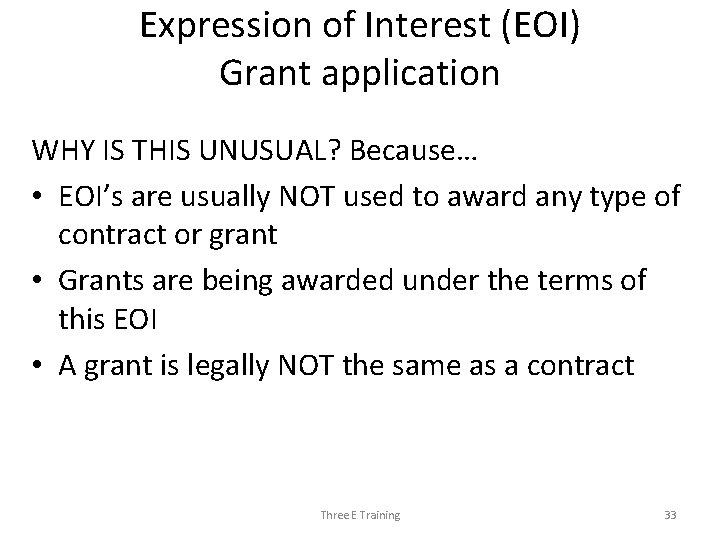 Expression of Interest (EOI)
Grant application

WHY IS THIS UNUSUAL? Because…

• EOI's are usually NOT used to award any type of contract or grant

• Grants are being awarded under the terms of this EOI

• A grant is legally NOT the same as a contract

Three E Training

33